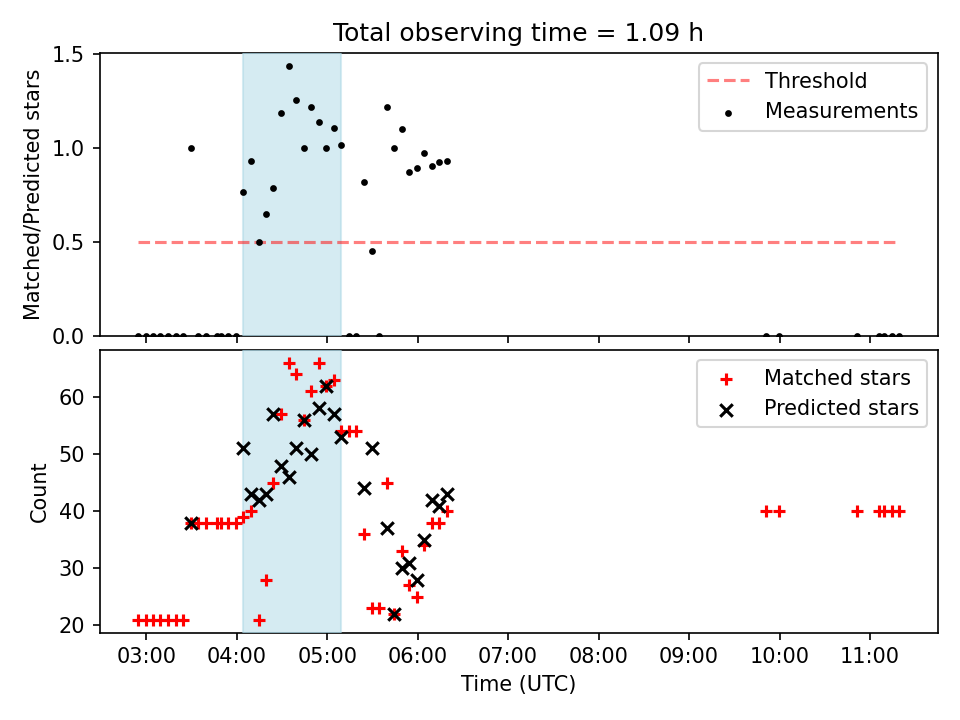 Total observing time = 1.09 h

Matched/Predicted stars

1.5
1.0
0.5
0.0

Threshold
Measurements

Count

60
50
40
30
20

Matched stars
Predicted stars

03:00 04:00 05:00 06:00 07:00 08:00 09:00 10:00 11:00

Time (UTC)